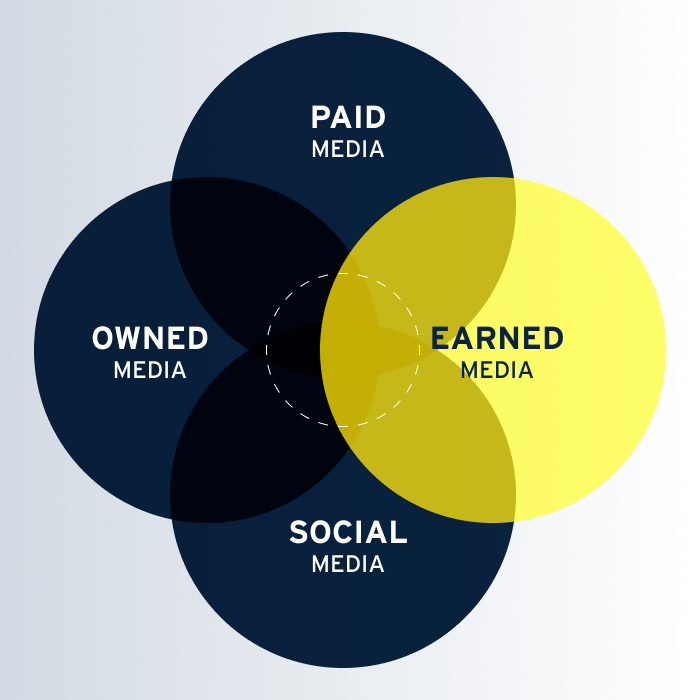 PAID
MEDIA

OWNED
MEDIA

EARNED
MEDIA

SOCIAL
MEDIA